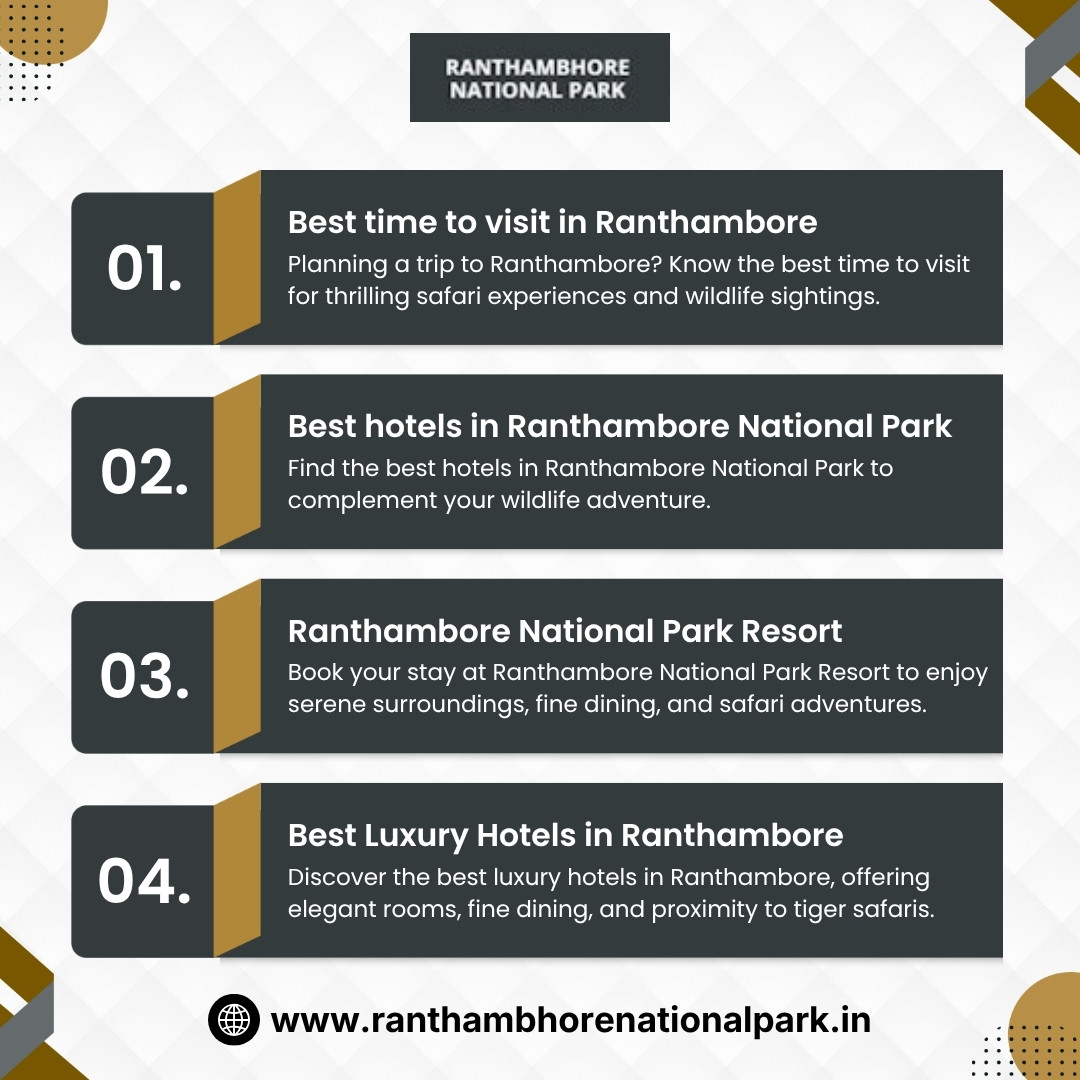 RANTHAMBHORE NATIONAL PARK

01.

Best time to visit in Ranthambore

Planning a trip to Ranthambore? Know the best time to visit for thrilling safari experiences and wildlife sightings.

02.

Best hotels in Ranthambore National Park

Find the best hotels in Ranthambore National Park to complement your wildlife adventure.

03.

Ranthambore National Park Resort

Book your stay at Ranthambore National Park Resort to enjoy serene surroundings, fine dining, and safari adventures.

04.

Best Luxury Hotels in Ranthambore

Discover the best luxury hotels in Ranthambore, offering elegant rooms, fine dining, and proximity to tiger safaris.

www.ranthambhorenationalpark.in